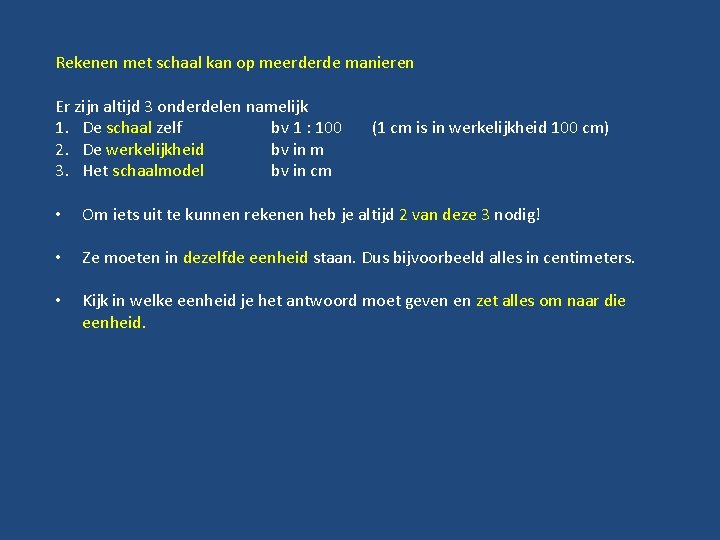 Rekenen met schaal kan op meerderde manieren

Er zijn altijd 3 onderdelen namelijk
1. De schaal zelf bv 1 : 100 (1 cm is in werkelijkheid 100 cm)
2. De werkelijkheid bv in m
3. Het schaalmodel bv in cm

• Om iets uit te kunnen rekenen heb je altijd 2 van deze 3 nodig!

• Ze moeten in dezelfde eenheid staan. Dus bijvoorbeeld alles in centimeters.

• Kijk in welke eenheid je het antwoord moet geven en zet alles om naar die eenheid.